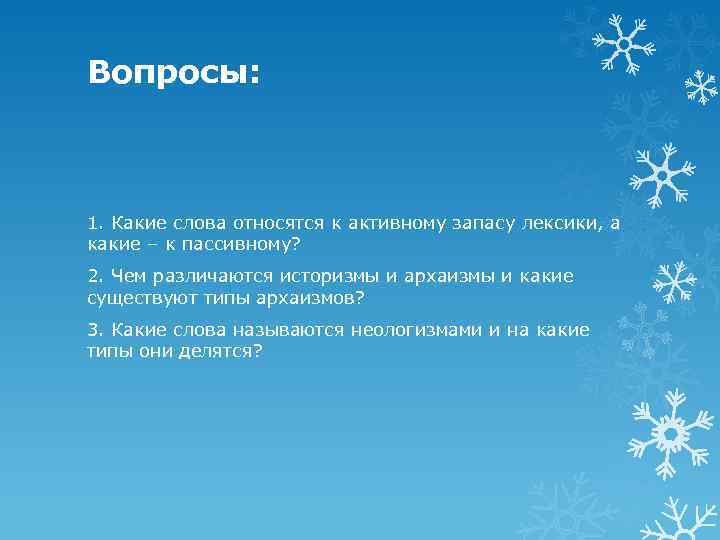 Вопросы:

1. Какие слова относятся к активному запасу лексики, а какие – к пассивному?

2. Чем различаются историзмы и архаизмы и какие существуют типы архаизмов?

3. Какие слова называются неологизмами и на какие типы они делятся?